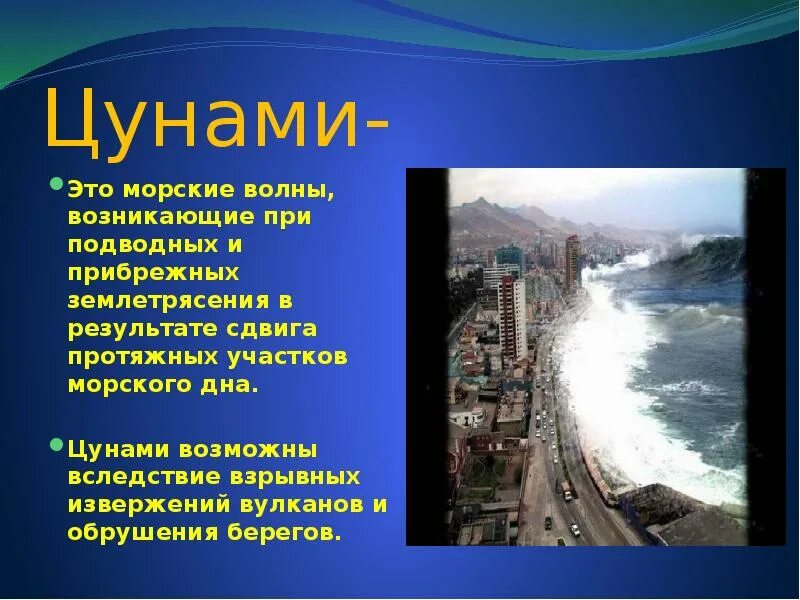 Цунами-

Это морские волны, возникающие при подводных и прибрежных землетрясения в результате сдвига протяжных участков морского дна.

Цунами возможны вследствие взрывных извержений вулканов и обрушения берегов.